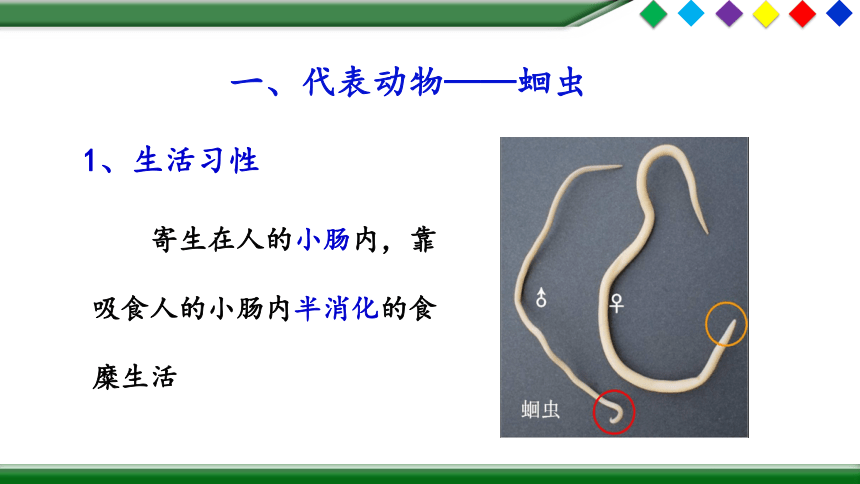 一、代表动物——蛔虫

1、生活习性

寄生在人的小肠内，靠吸食人的小肠内半消化的食糜生活

♂

♀

蛔虫